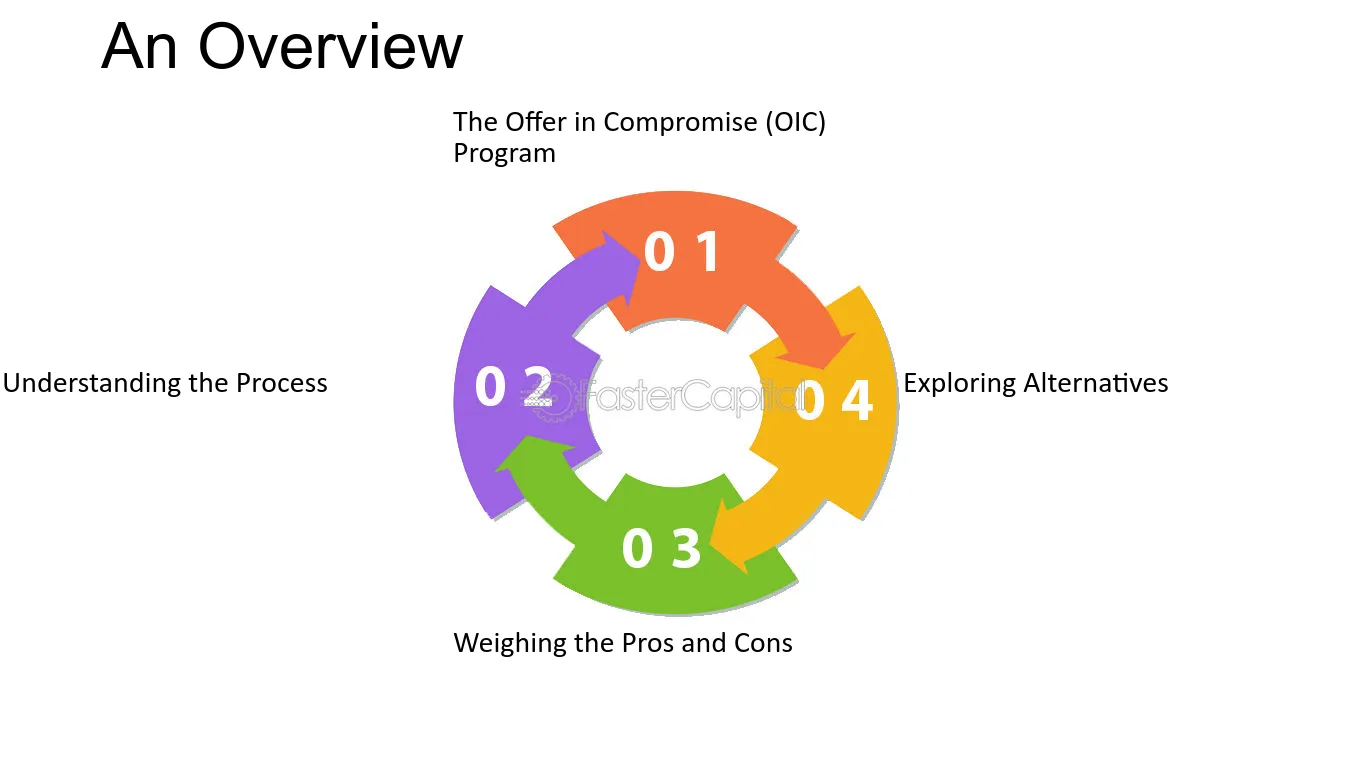 An Overview

The Offer in Compromise (OIC) Program

0 1

Understanding the Process

0 2

0 4

Exploring Alternatives

0 3

Weighing the Pros and Cons

FasterCapital